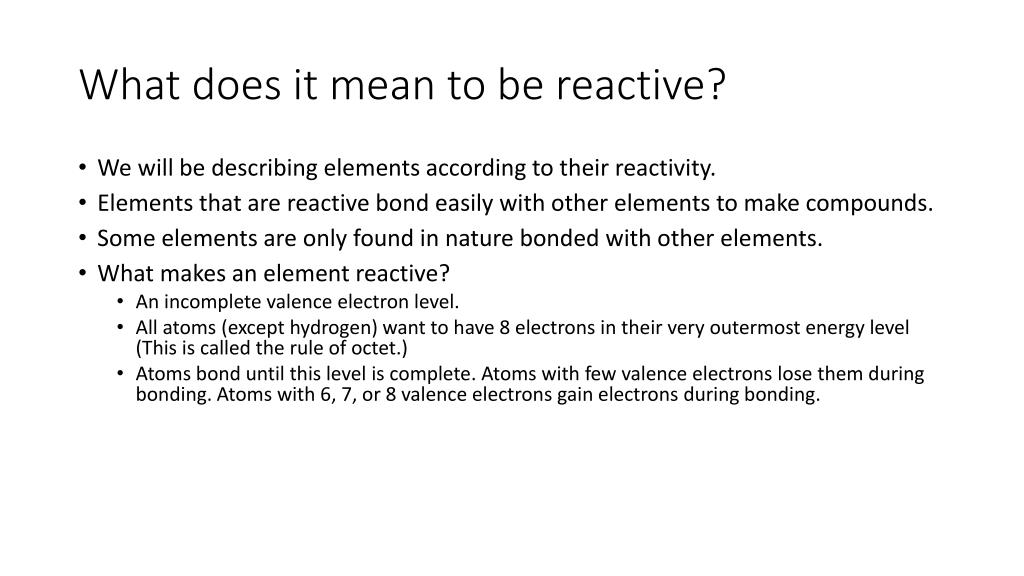 What does it mean to be reactive?

• We will be describing elements according to their reactivity.
• Elements that are reactive bond easily with other elements to make compounds.
• Some elements are only found in nature bonded with other elements.
• What makes an element reactive?
  • An incomplete valence electron level.
  • All atoms (except hydrogen) want to have 8 electrons in their very outermost energy level (This is called the rule of octet.)
  • Atoms bond until this level is complete. Atoms with few valence electrons lose them during bonding. Atoms with 6, 7, or 8 valence electrons gain electrons during bonding.